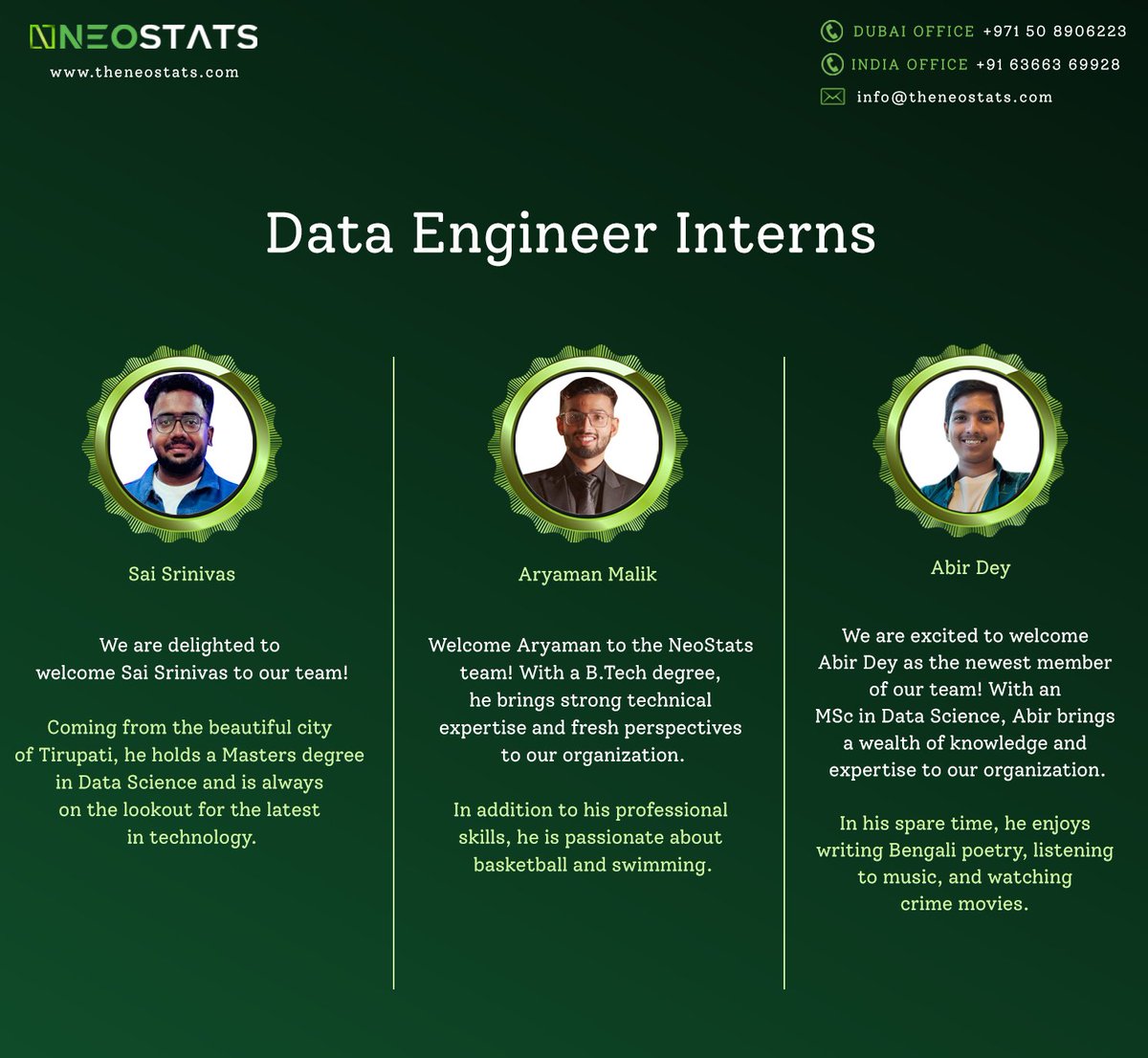 NEOSTATS
www.theneostats.com

DUBAI OFFICE +971 50 8906223
INDIA OFFICE +91 63663 69928
info@theneostats.com

Data Engineer Interns

Sai Srinivas

We are delighted to welcome Sai Srinivas to our team!

Coming from the beautiful city of Tirupati, he holds a Masters degree in Data Science and is always on the lookout for the latest in technology.

Aryaman Malik

Welcome Aryaman to the NeoStats team! With a B.Tech degree, he brings strong technical expertise and fresh perspectives to our organization.

In addition to his professional skills, he is passionate about basketball and swimming.

Abir Dey

We are excited to welcome Abir Dey as the newest member of our team! With an MSc in Data Science, Abir brings a wealth of knowledge and expertise to our organization.

In his spare time, he enjoys writing Bengali poetry, listening to music, and watching crime movies.